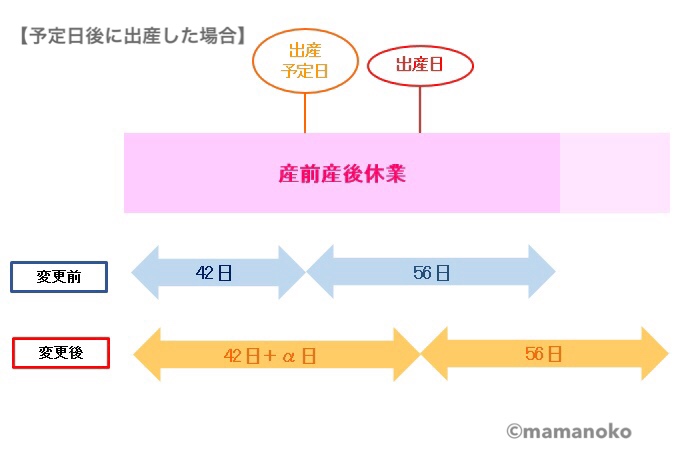 【予定日後に出産した場合】

出産予定日

出産日

産前産後休業

変更前

42日

56日

変更後

42日＋α日

56日

©mamanoko